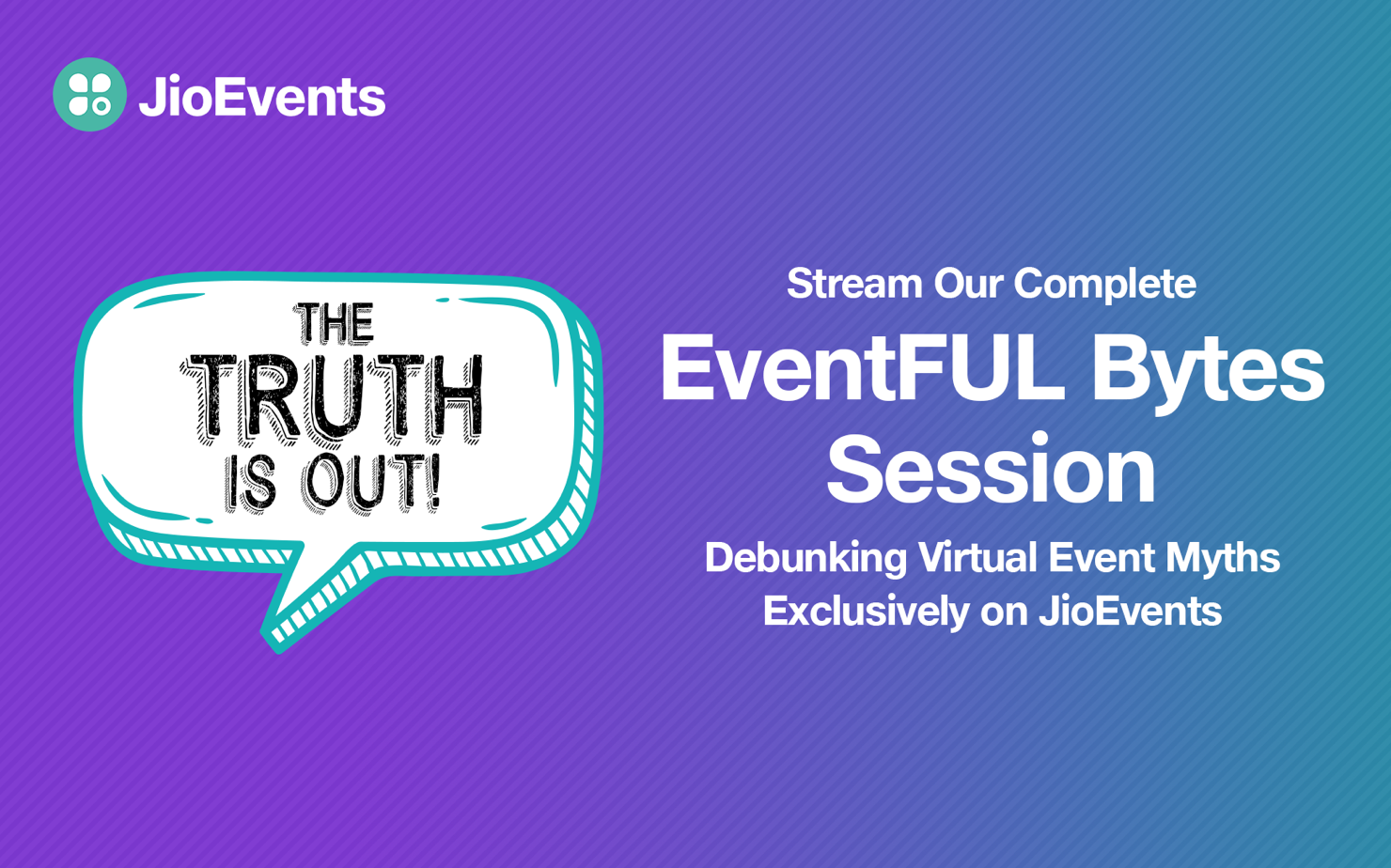 JioEvents

THE TRUTH IS OUT!

Stream Our Complete
EventFUL Bytes Session
Debunking Virtual Event Myths
Exclusively on JioEvents